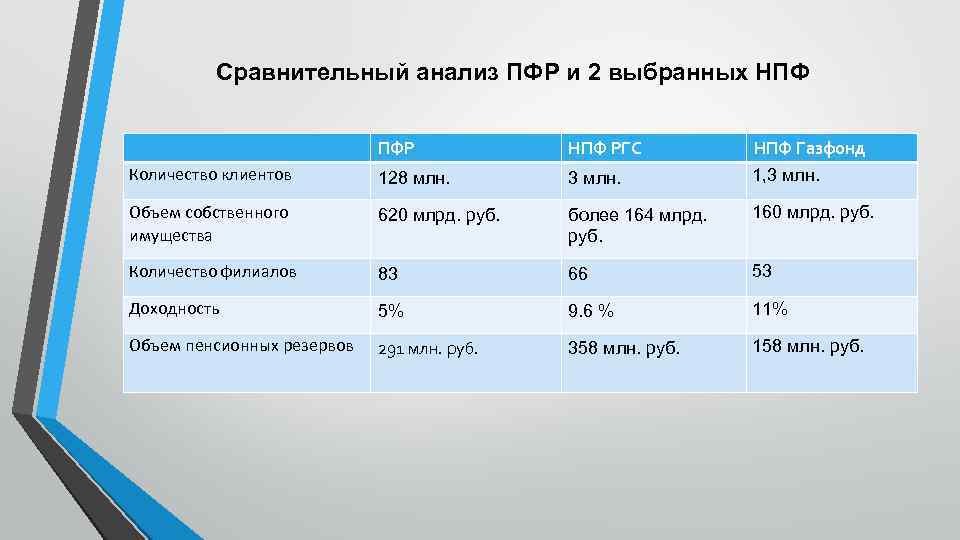 Сравнительный анализ ПФР и 2 выбранных НПФ

|  | ПФР | НПФ РГС | НПФ Газфонд |
|---|---|---|---|
| Количество клиентов | 128 млн. | 3 млн. | 1,3 млн. |
| Объем собственного имущества | 620 млрд. руб. | более 164 млрд. руб. | 160 млрд. руб. |
| Количество филиалов | 83 | 66 | 53 |
| Доходность | 5% | 9.6 % | 11% |
| Объем пенсионных резервов | 291 млн. руб. | 358 млн. руб. | 158 млн. руб. |